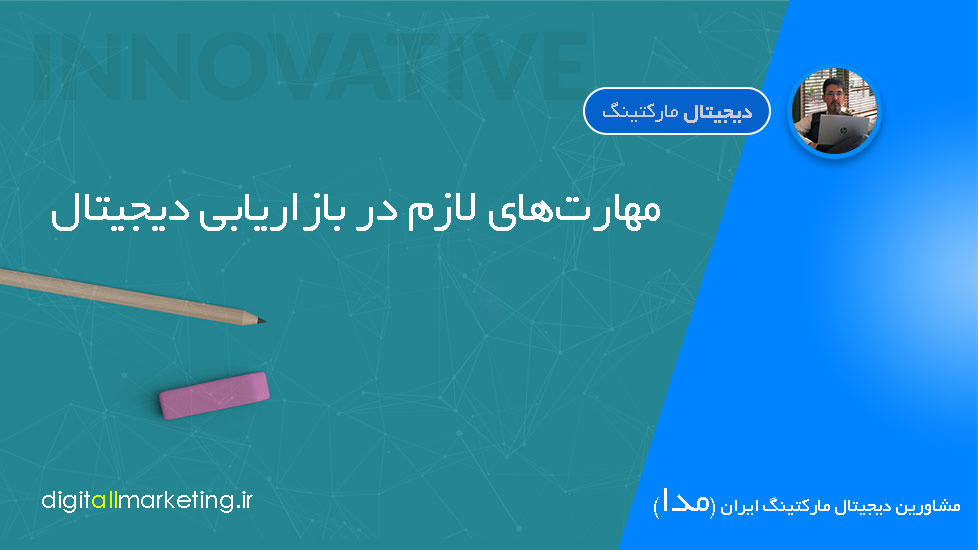 INNOVATIVE

دیجیتال مارکتینگ

مهارت‌های لازم در بازاریابی دیجیتال

digitallmarketing.ir

مشاورین دیجیتال مارکتینگ ایران (مدا)